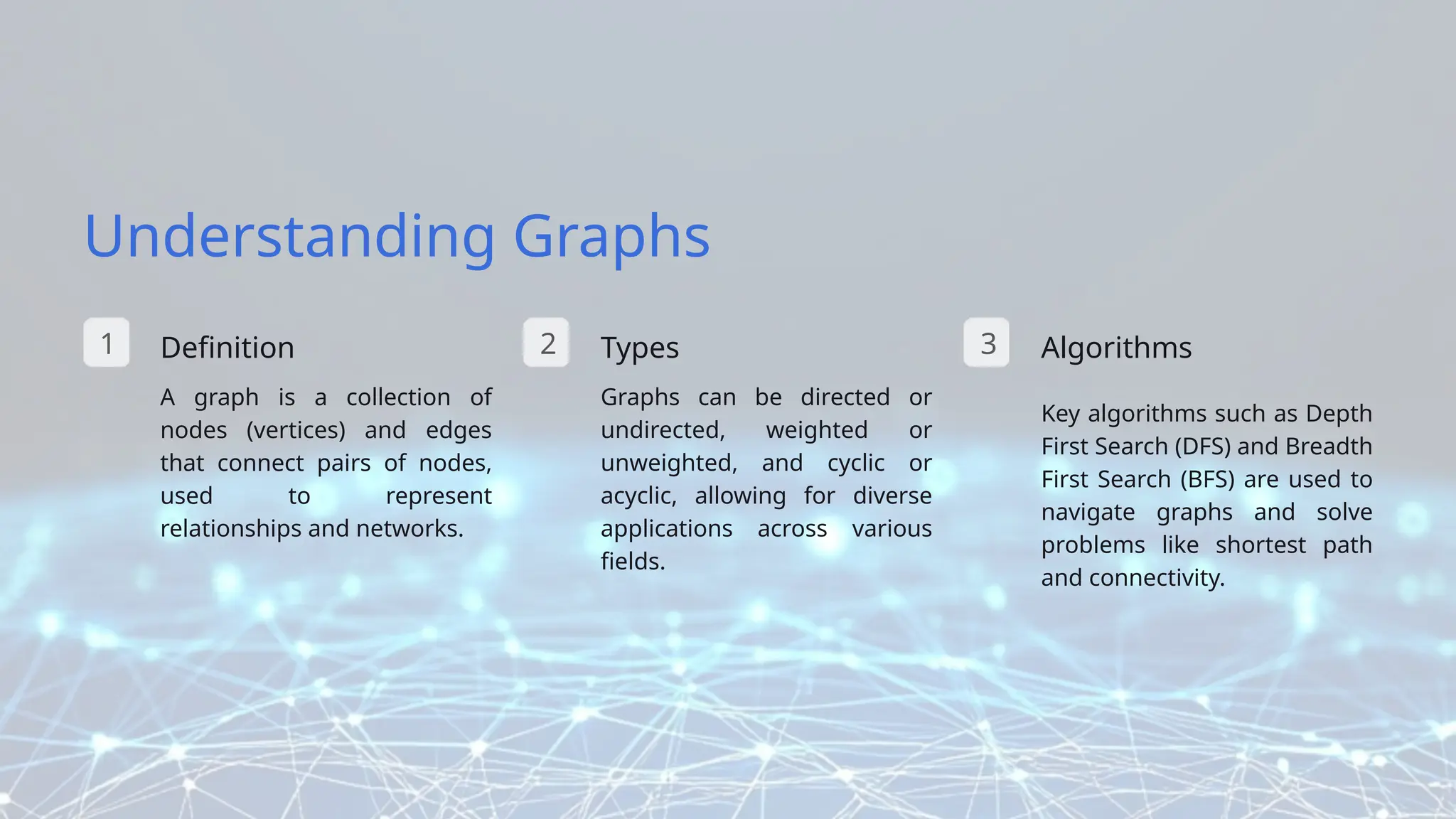 Understanding Graphs

1

Definition

A graph is a collection of nodes (vertices) and edges that connect pairs of nodes, used to represent relationships and networks.

2

Types

Graphs can be directed or undirected, weighted or unweighted, and cyclic or acyclic, allowing for diverse applications across various fields.

3

Algorithms

Key algorithms such as Depth First Search (DFS) and Breadth First Search (BFS) are used to navigate graphs and solve problems like shortest path and connectivity.